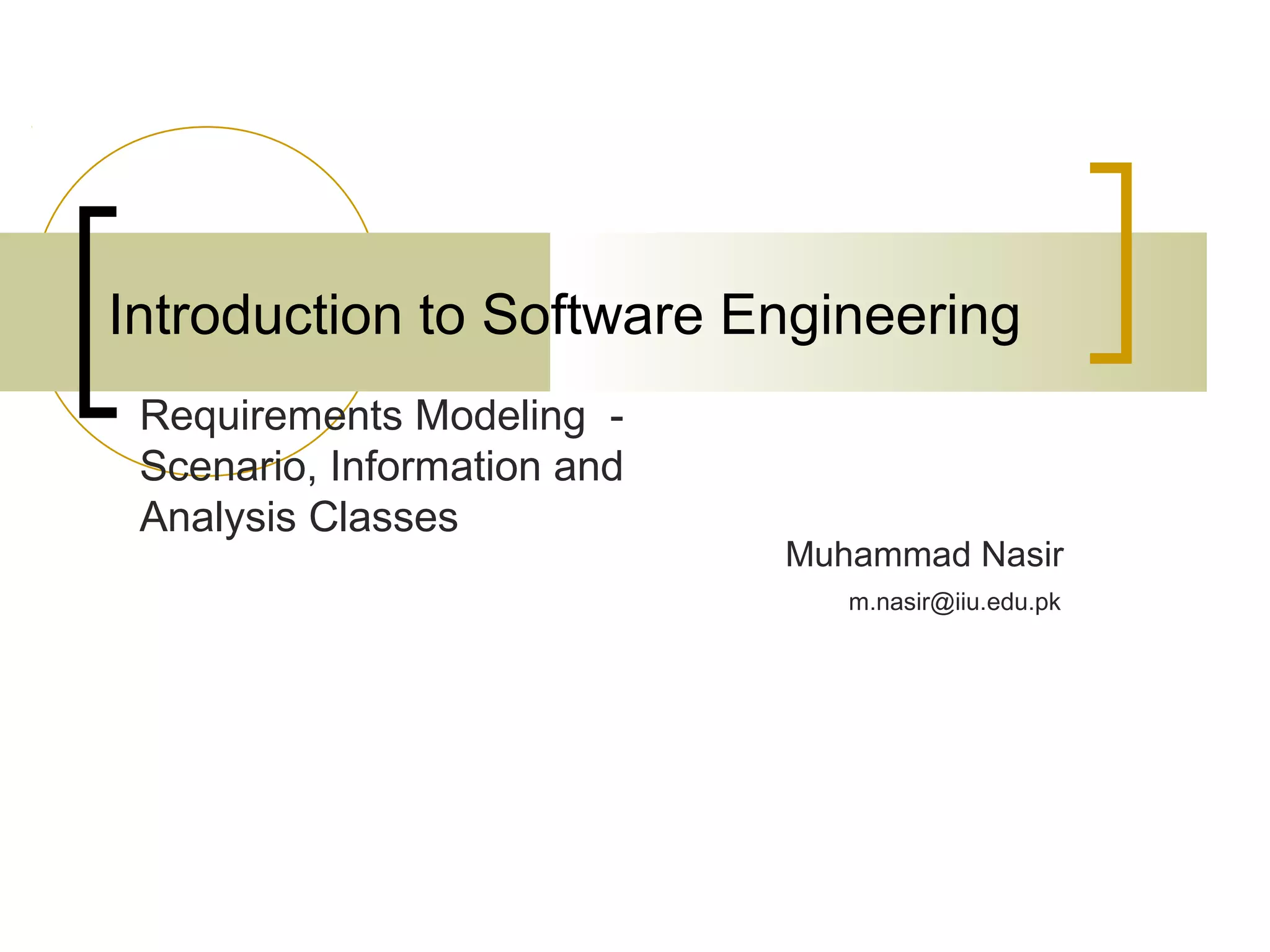 Introduction to Software Engineering

Requirements Modeling - Scenario, Information and Analysis Classes

Muhammad Nasir

m.nasir@iiu.edu.pk